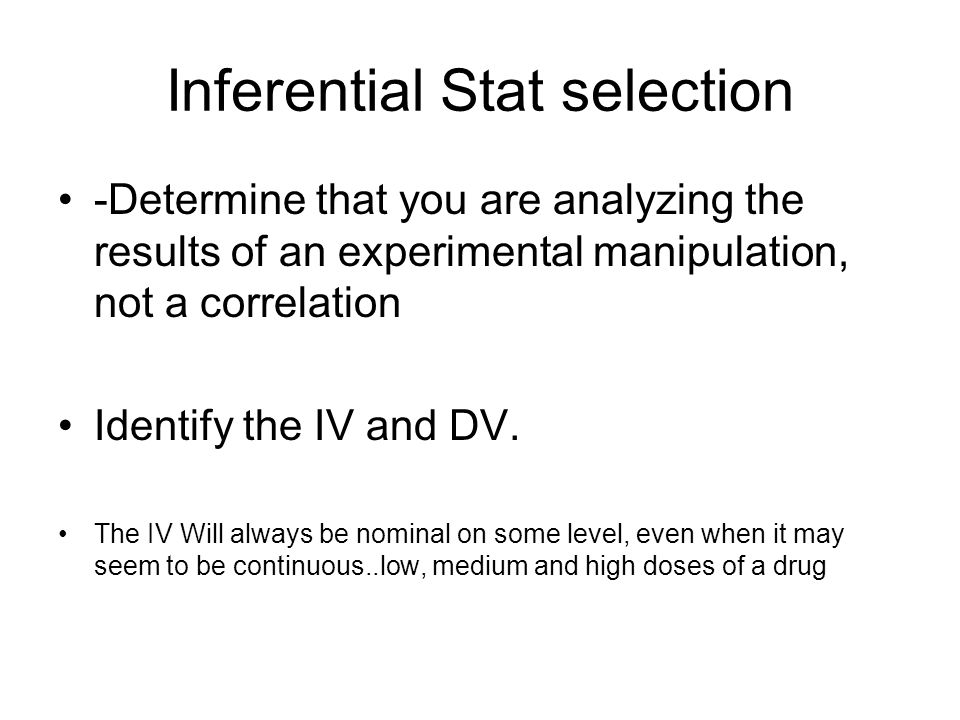 Inferential Stat selection

• -Determine that you are analyzing the results of an experimental manipulation, not a correlation

• Identify the IV and DV.

• The IV Will always be nominal on some level, even when it may seem to be continuous..low, medium and high doses of a drug